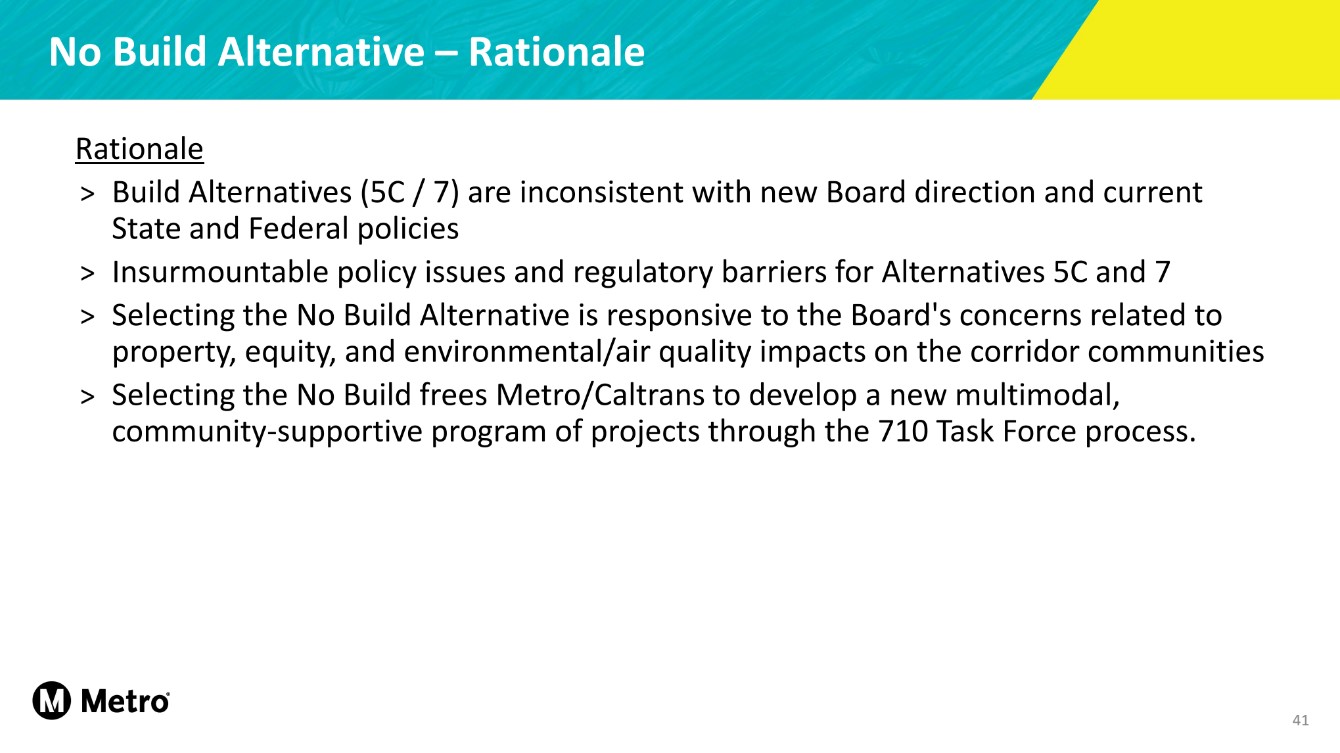 No Build Alternative – Rationale

Rationale

> Build Alternatives (5C / 7) are inconsistent with new Board direction and current State and Federal policies

> Insurmountable policy issues and regulatory barriers for Alternatives 5C and 7

> Selecting the No Build Alternative is responsive to the Board's concerns related to property, equity, and environmental/air quality impacts on the corridor communities

> Selecting the No Build frees Metro/Caltrans to develop a new multimodal, community-supportive program of projects through the 710 Task Force process.

M Metro

41